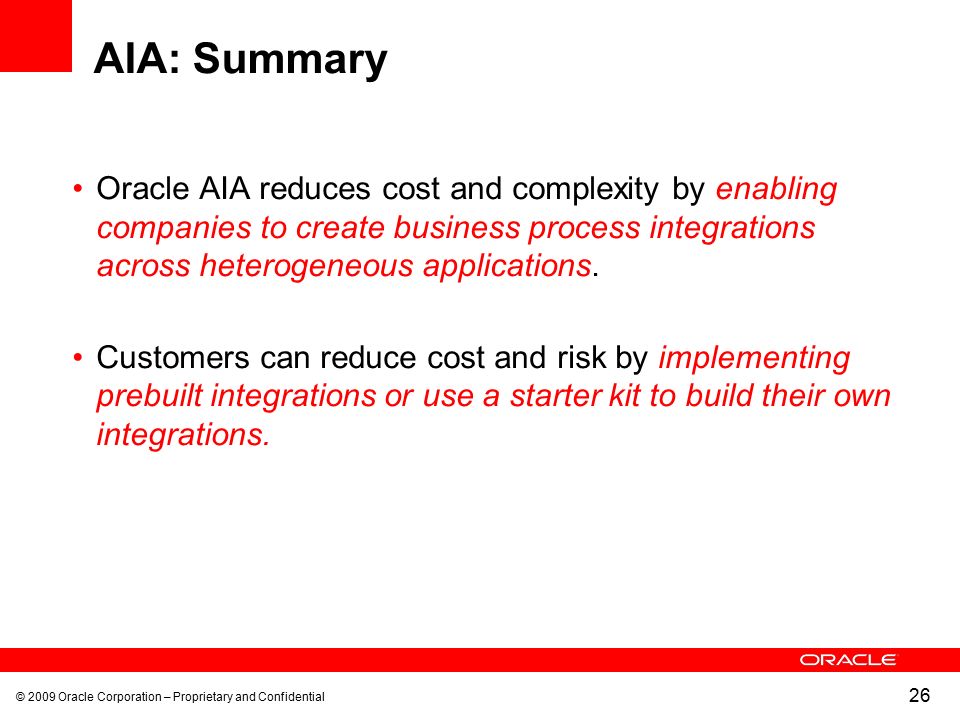 AIA: Summary

• Oracle AIA reduces cost and complexity by enabling companies to create business process integrations across heterogeneous applications.

• Customers can reduce cost and risk by implementing prebuilt integrations or use a starter kit to build their own integrations.

ORACLE

© 2009 Oracle Corporation – Proprietary and Confidential

26